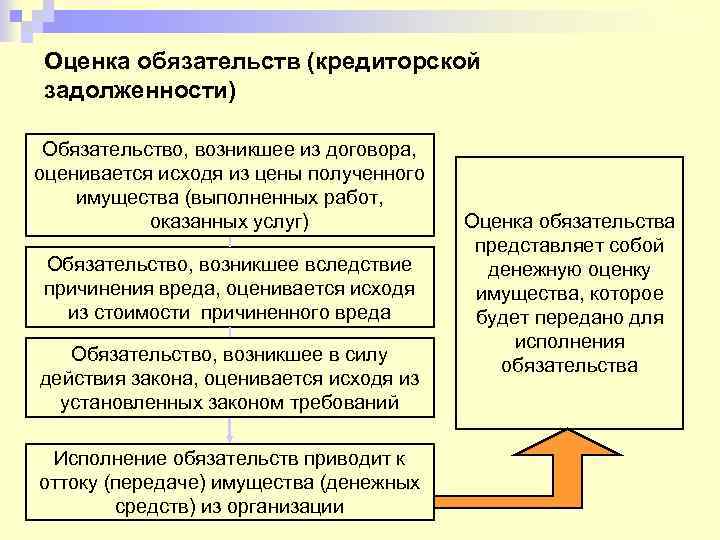 Оценка обязательств (кредиторской задолженности)

Обязательство, возникшее из договора, оценивается исходя из цены полученного имущества (выполненных работ, оказанных услуг)

Обязательство, возникшее вследствие причинения вреда, оценивается исходя из стоимости причиненного вреда

Обязательство, возникшее в силу действия закона, оценивается исходя из установленных законом требований

Исполнение обязательств приводит к оттоку (передаче) имущества (денежных средств) из организации

Оценка обязательства представляет собой денежную оценку имущества, которое будет передано для исполнения обязательства